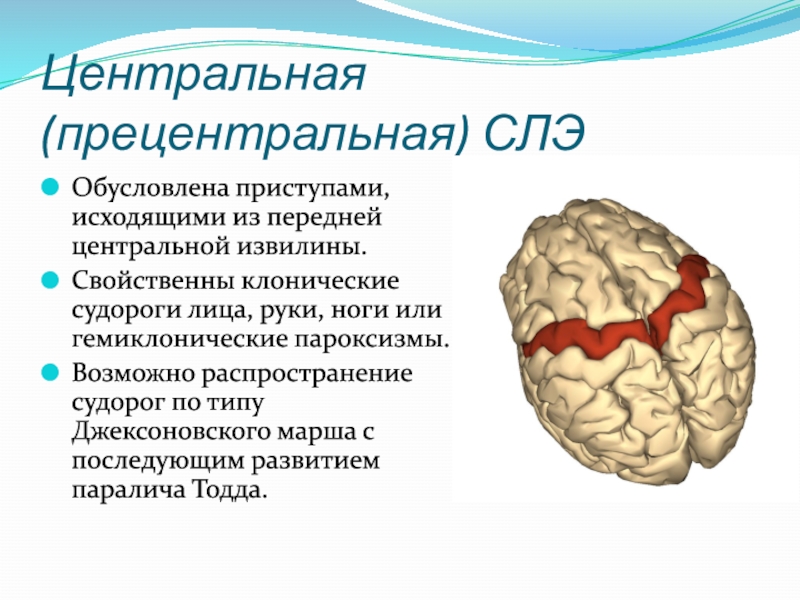 Центральная (прецентральная) СЛЭ

Обусловлена приступами, исходящими из передней центральной извилины.

Свойственны клонические судороги лица, руки, ноги или гемиклонические пароксизмы.

Возможно распространение судорог по типу Джексоновского марша с последующим развитием паралича Тодда.